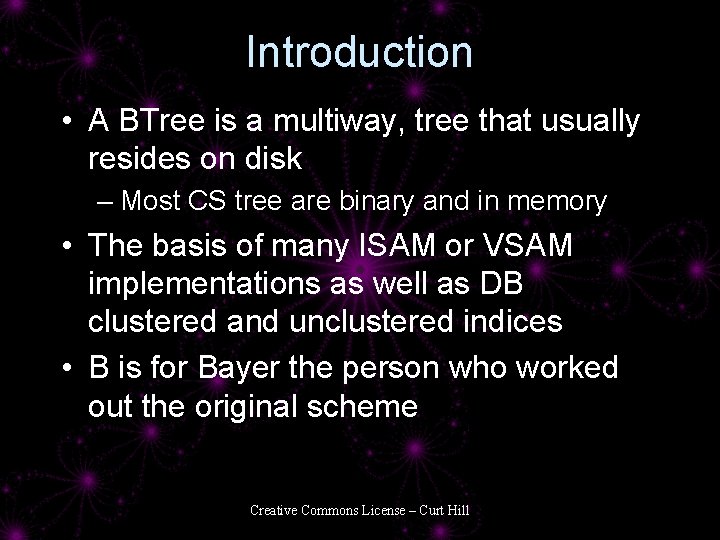 Introduction

• A BTree is a multiway, tree that usually resides on disk

– Most CS tree are binary and in memory

• The basis of many ISAM or VSAM implementations as well as DB clustered and unclustered indices

• B is for Bayer the person who worked out the original scheme

Creative Commons License – Curt Hill